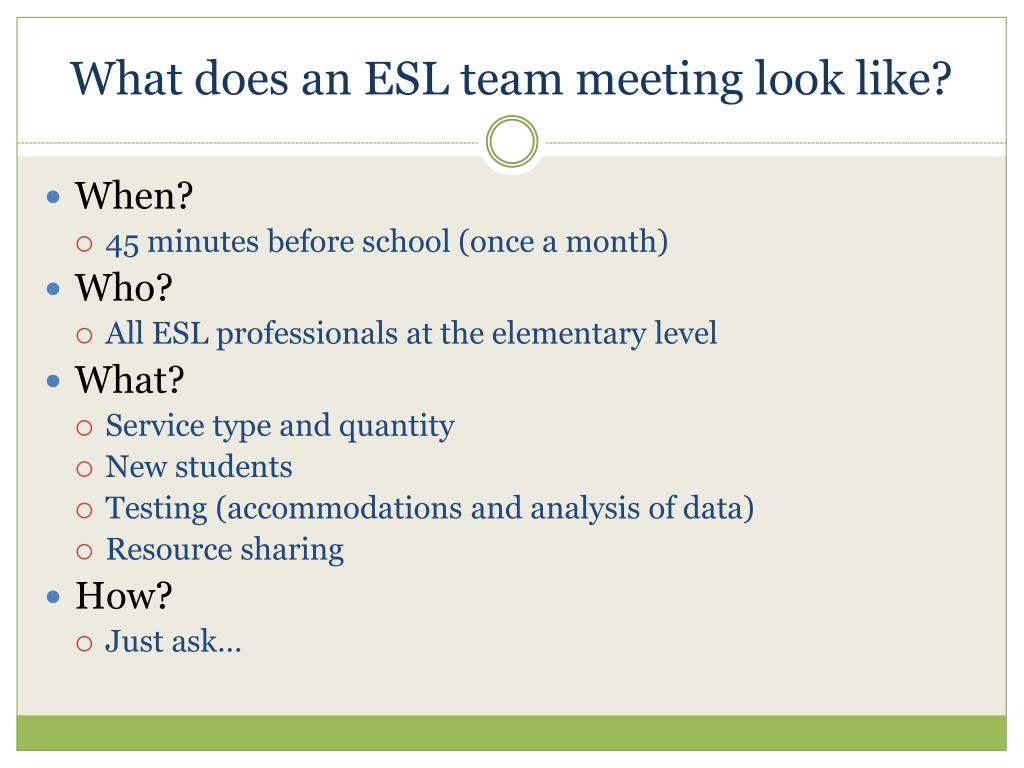 What does an ESL team meeting look like?

- When?
  - 45 minutes before school (once a month)
- Who?
  - All ESL professionals at the elementary level
- What?
  - Service type and quantity
  - New students
  - Testing (accommodations and analysis of data)
  - Resource sharing
- How?
  - Just ask…